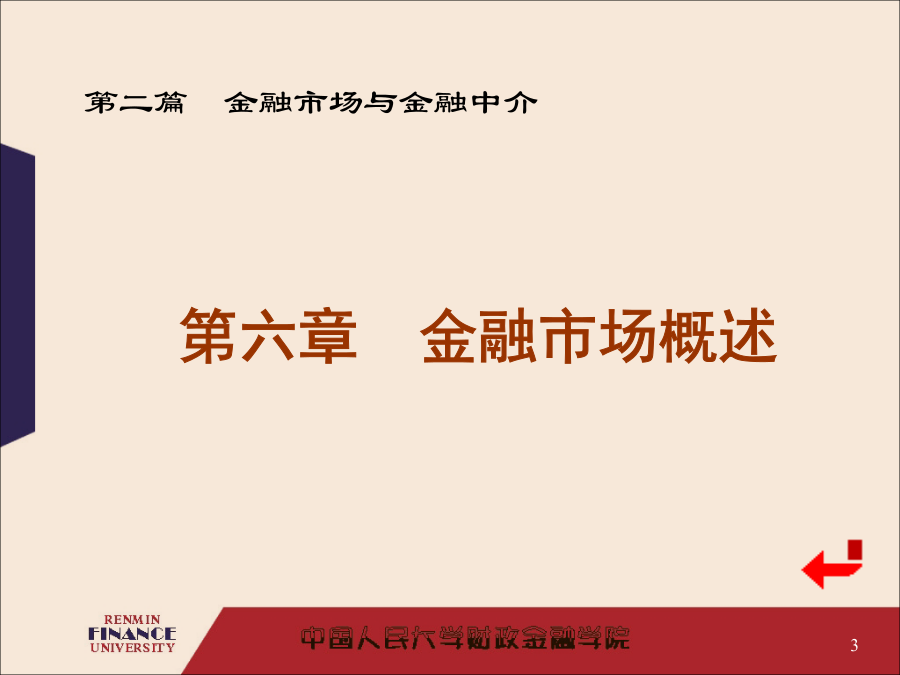 第二篇 金融市场与金融中介

第六章 金融市场概述

RENMIN
FINANCE
UNIVERSITY

中国人民大学财政金融学院

3